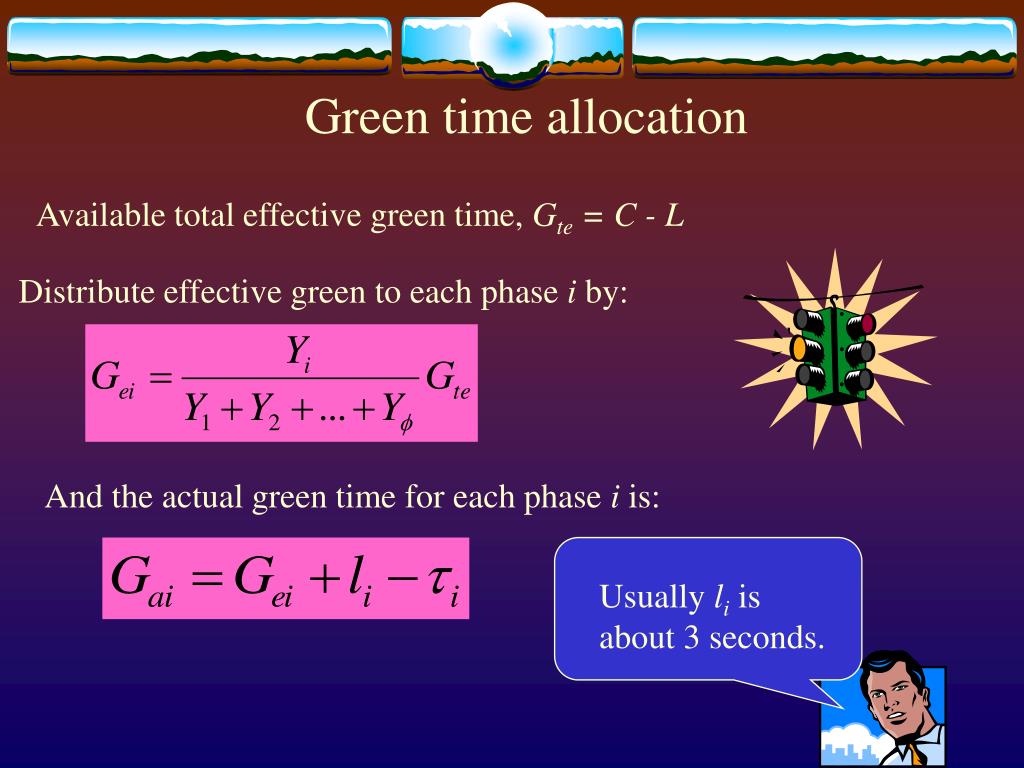 Green time allocation

Available total effective green time, $G_{te} = C - L$

Distribute effective green to each phase $i$ by:

$G_{ei} = \frac{Y_i}{Y_1 + Y_2 + \ldots + Y_\phi} G_{te}$

And the actual green time for each phase $i$ is:

$G_{ai} = G_{ei} + l_i - \tau_i$

Usually $l_i$ is about 3 seconds.